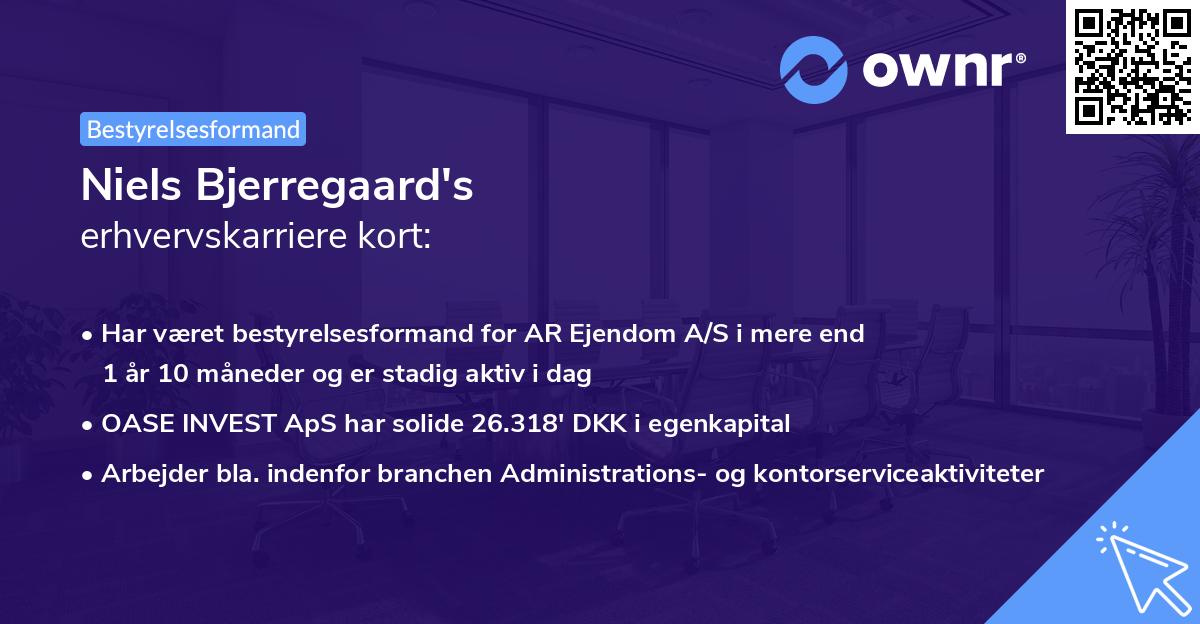 ownr®

Bestyrelsesformand

Niels Bjerregaard's
erhvervskarriere kort:

• Har været bestyrelsesformand for AR Ejendom A/S i mere end 1 år 10 måneder og er stadig aktiv i dag
• OASE INVEST ApS har solide 26.318' DKK i egenkapital
• Arbejder bla. indenfor branchen Administrations- og kontorserviceaktiviteter